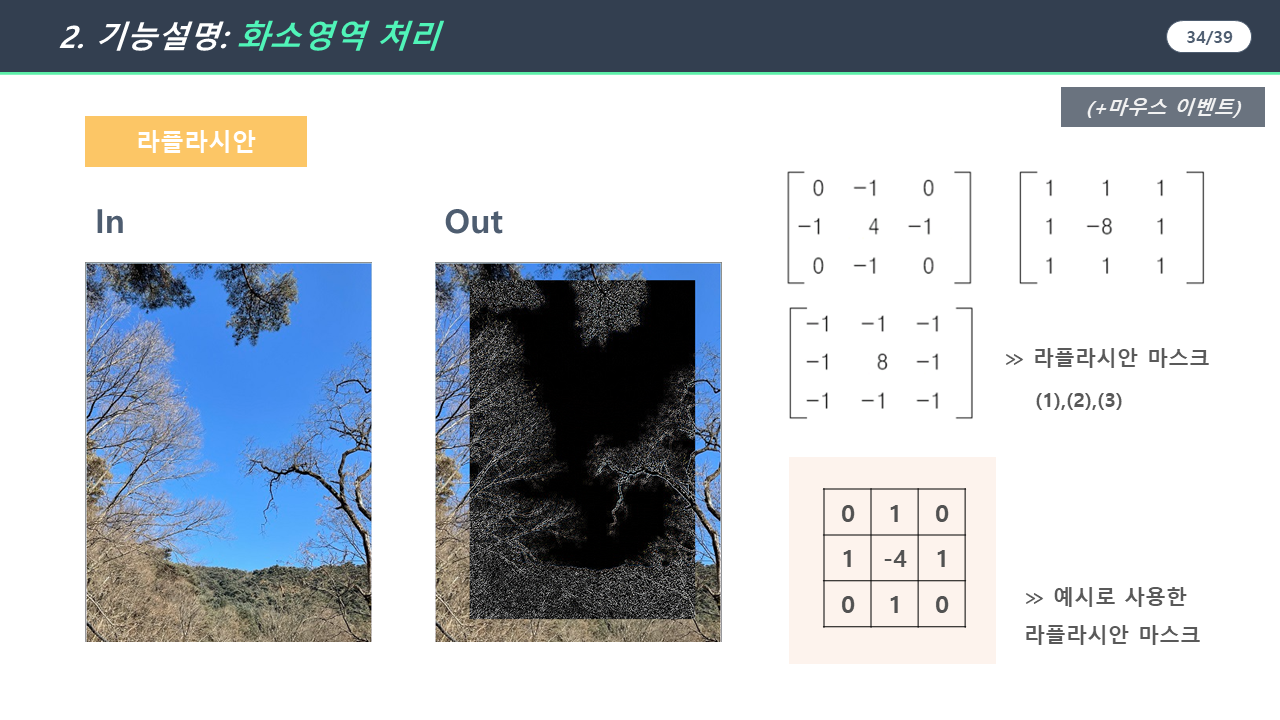 2. 기능설명: 화소영역 처리

34/39

(+마우스 이벤트)

라플라시안

In

Out

$\begin{bmatrix} 0 & -1 & 0 \\ -1 & 4 & -1 \\ 0 & -1 & 0 \end{bmatrix}$ $\begin{bmatrix} 1 & 1 & 1 \\ 1 & -8 & 1 \\ 1 & 1 & 1 \end{bmatrix}$

$\begin{bmatrix} -1 & -1 & -1 \\ -1 & 8 & -1 \\ -1 & -1 & -1 \end{bmatrix}$

≫ 라플라시안 마스크 (1),(2),(3)

| 0 | 1 | 0 |
|---|---|---|
| 1 | -4 | 1 |
| 0 | 1 | 0 |

≫ 예시로 사용한 라플라시안 마스크